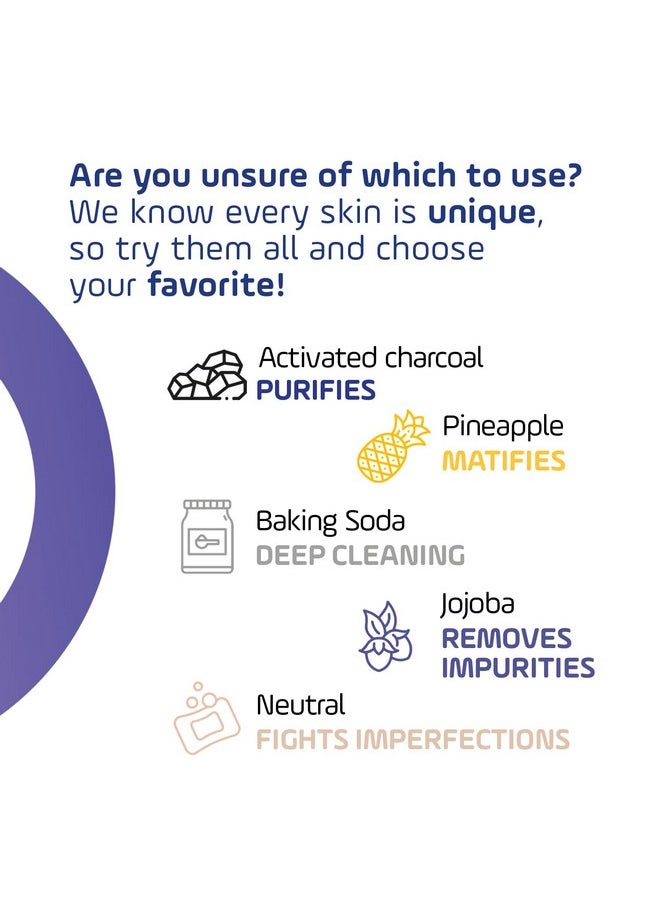 Are you unsure of which to use?
We know every skin is unique, so try them all and choose your favorite!

Activated charcoal
PURIFIES

Pineapple
MATIFIES

Baking Soda
DEEP CLEANING

Jojoba
REMOVES IMPURITIES

Neutral
FIGHTS IMPERFECTIONS